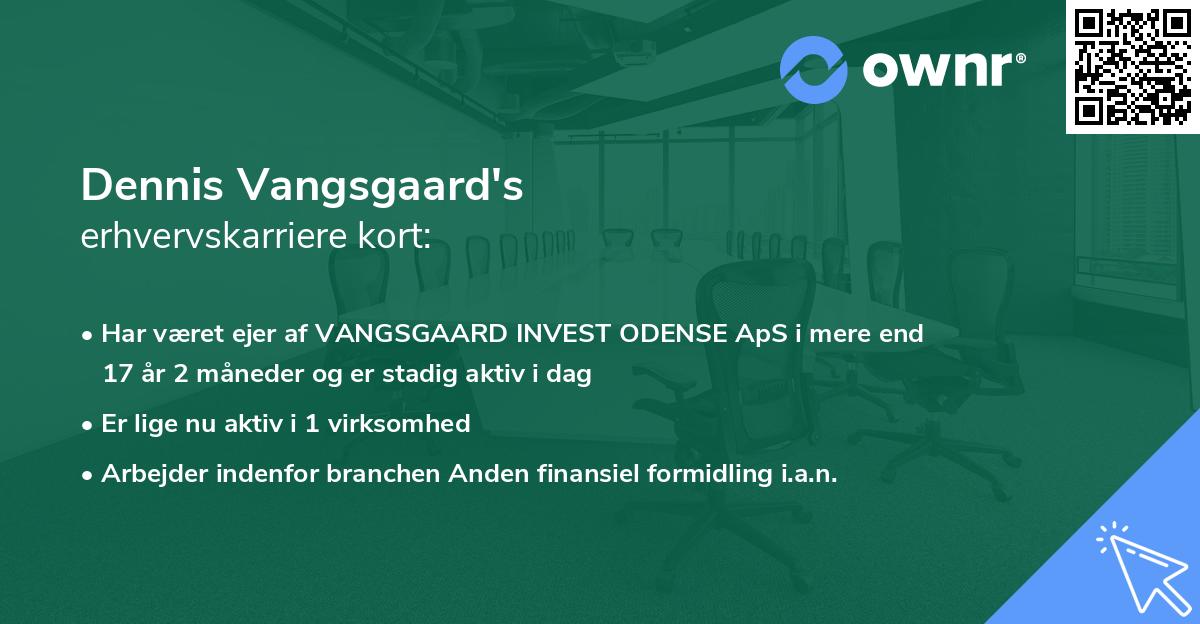 ownr®

Dennis Vangsgaard's
erhvervskarriere kort:

• Har været ejer af VANGSGAARD INVEST ODENSE ApS i mere end 17 år 2 måneder og er stadig aktiv i dag

• Er lige nu aktiv i 1 virksomhed

• Arbejder indenfor branchen Anden finansiel formidling i.a.n.